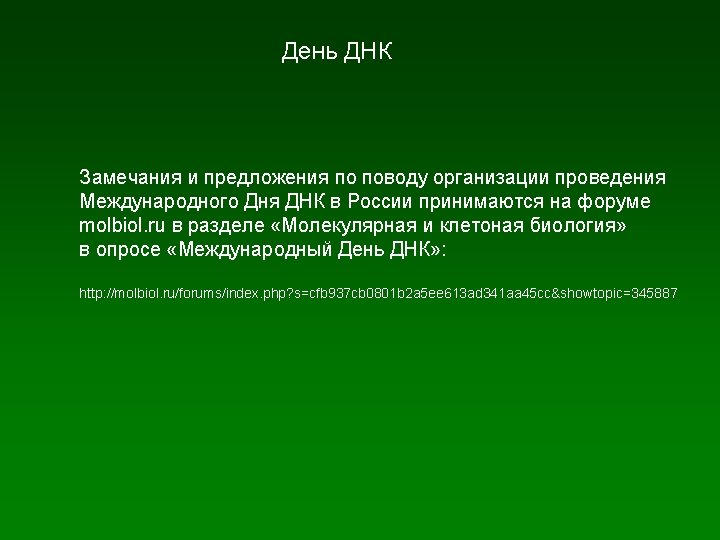 День ДНК

Замечания и предложения по поводу организации проведения Международного Дня ДНК в России принимаются на форуме molbiol.ru в разделе «Молекулярная и клетоная биология» в опросе «Международный День ДНК»:

http://molbiol.ru/forums/index.php?s=cfb937cb0801b2a5ee613ad341aa45cc&showtopic=345887